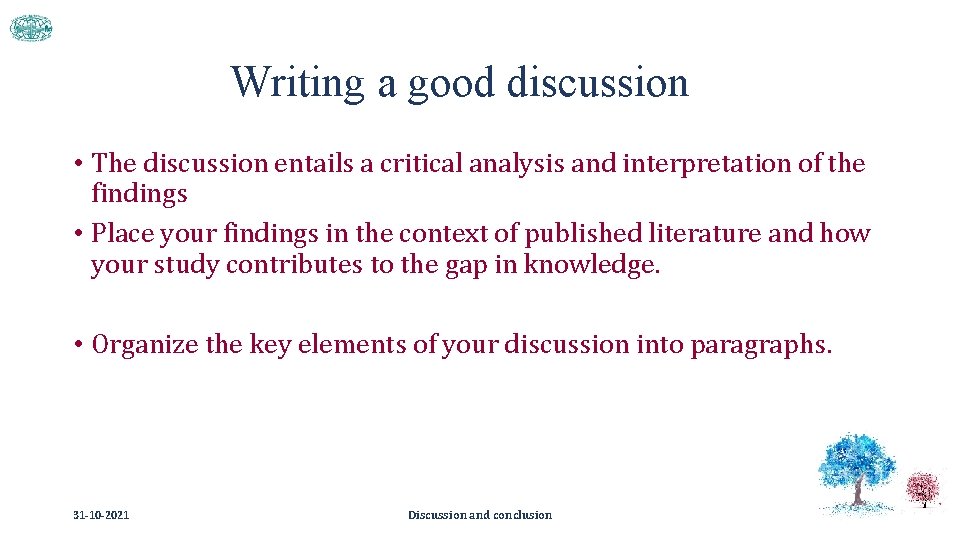 Writing a good discussion

• The discussion entails a critical analysis and interpretation of the findings

• Place your findings in the context of published literature and how your study contributes to the gap in knowledge.

• Organize the key elements of your discussion into paragraphs.

31-10-2021

Discussion and conclusion